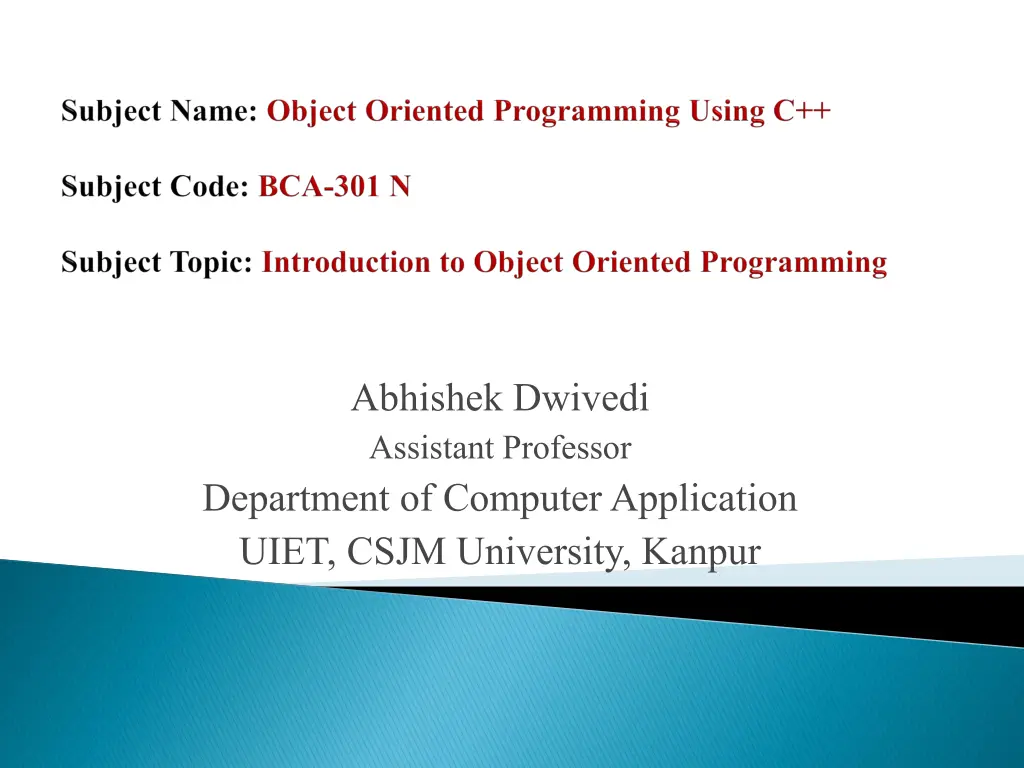 Subject Name: Object Oriented Programming Using C++

Subject Code: BCA-301 N

Subject Topic: Introduction to Object Oriented Programming

Abhishek Dwivedi
Assistant Professor
Department of Computer Application
UIET, CSJM University, Kanpur